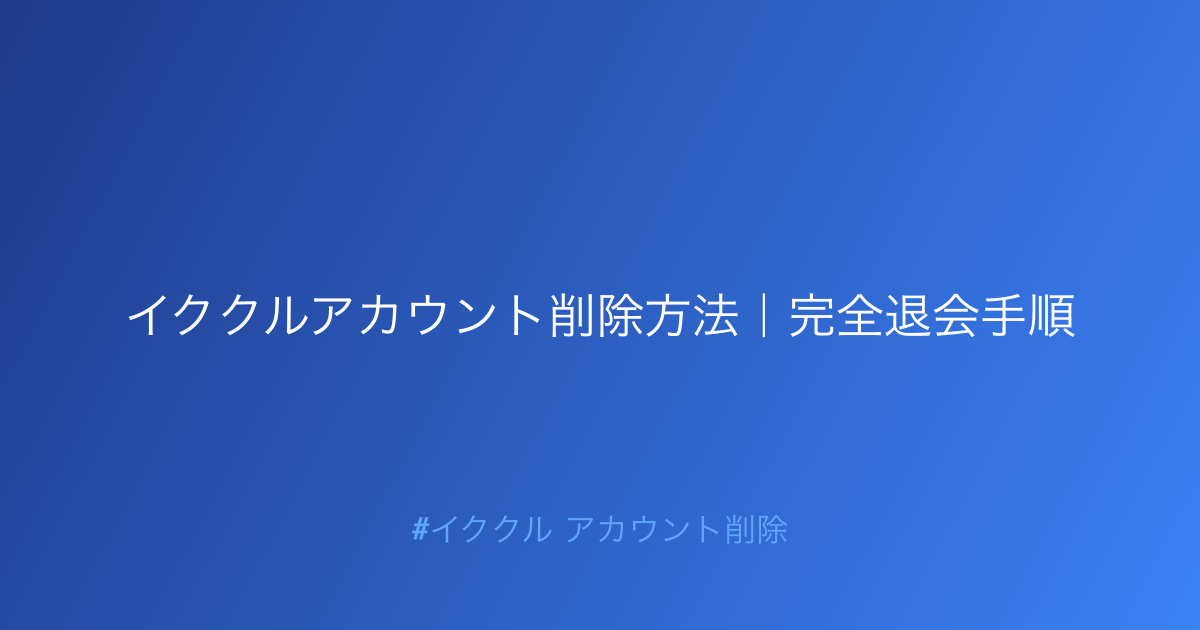 イククルアカウント削除方法｜完全退会手順

#イククル アカウント削除